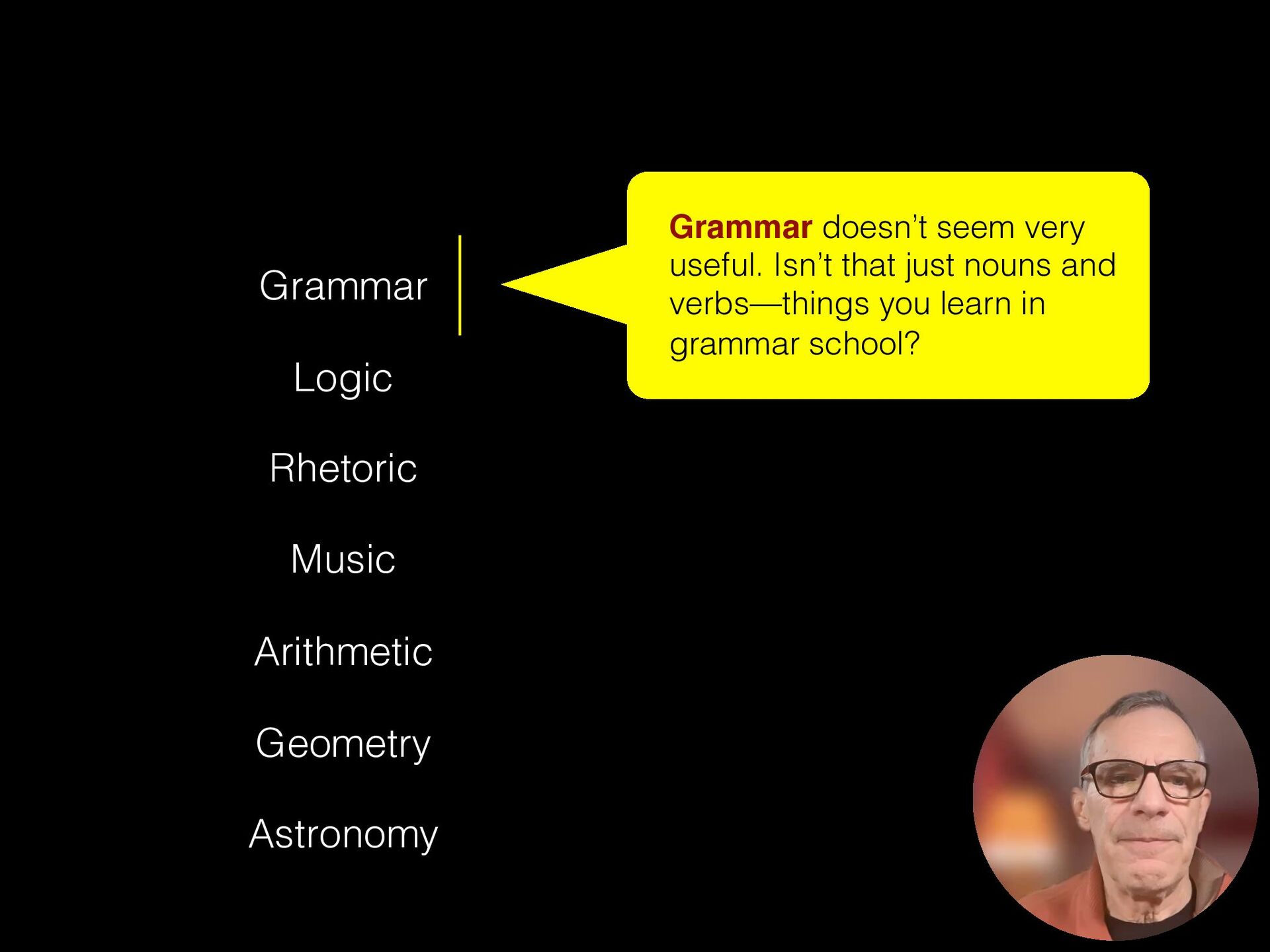 Grammar

Logic

Rhetoric

Music

Arithmetic

Geometry

Astronomy

Grammar doesn't seem very useful. Isn't that just nouns and verbs—things you learn in grammar school?